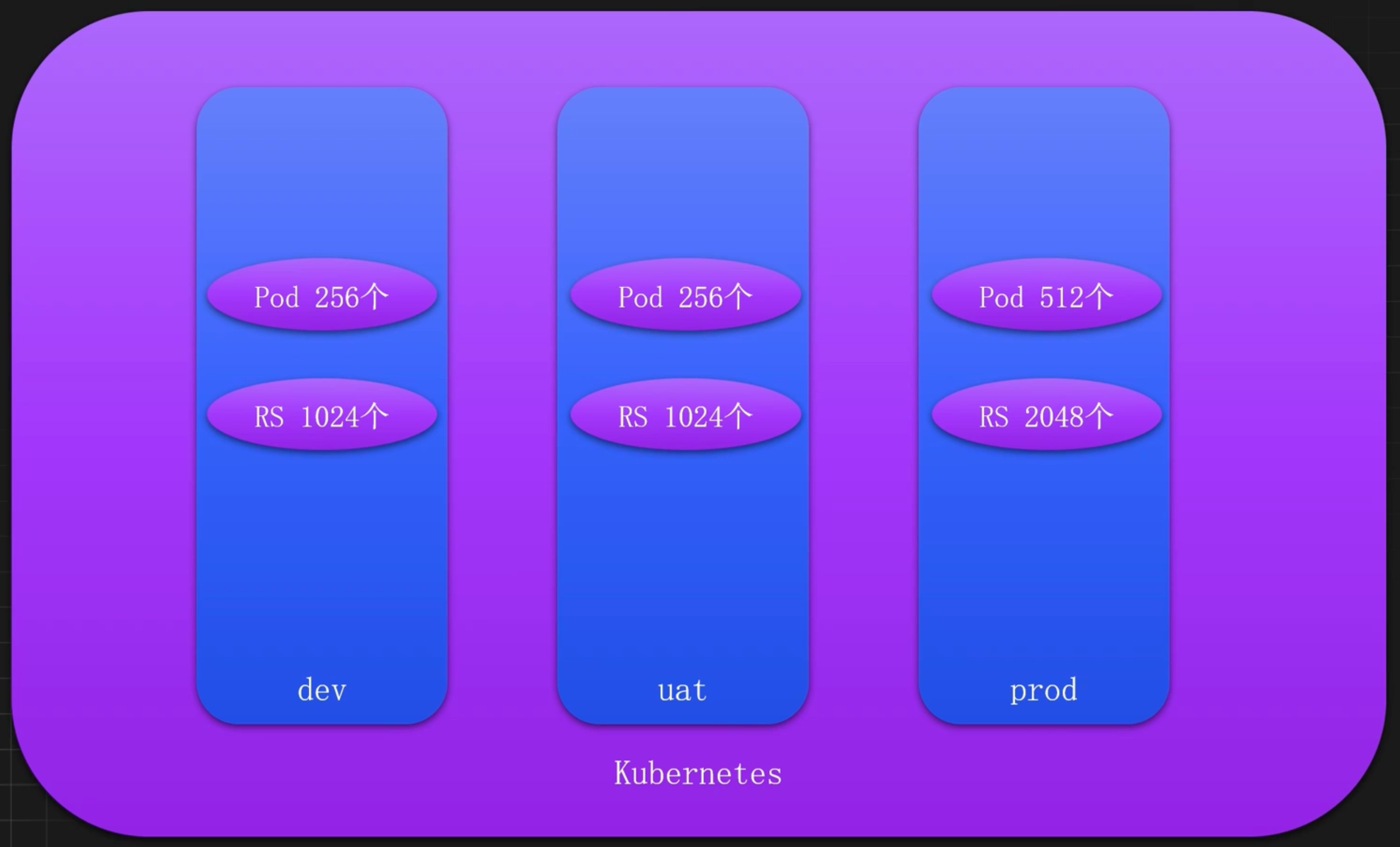 Pod 256个

RS 1024个

dev

Pod 256个

RS 1024个

uat

Pod 512个

RS 2048个

prod

Kubernetes